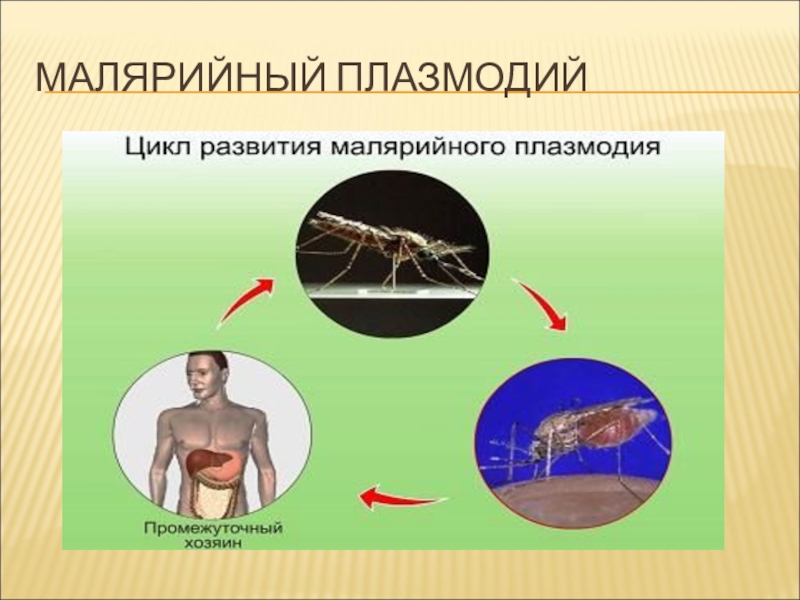 МАЛЯРИЙНЫЙ ПЛАЗМОДИЙ

Цикл развития малярийного плазмодия

Промежуточный хозяин